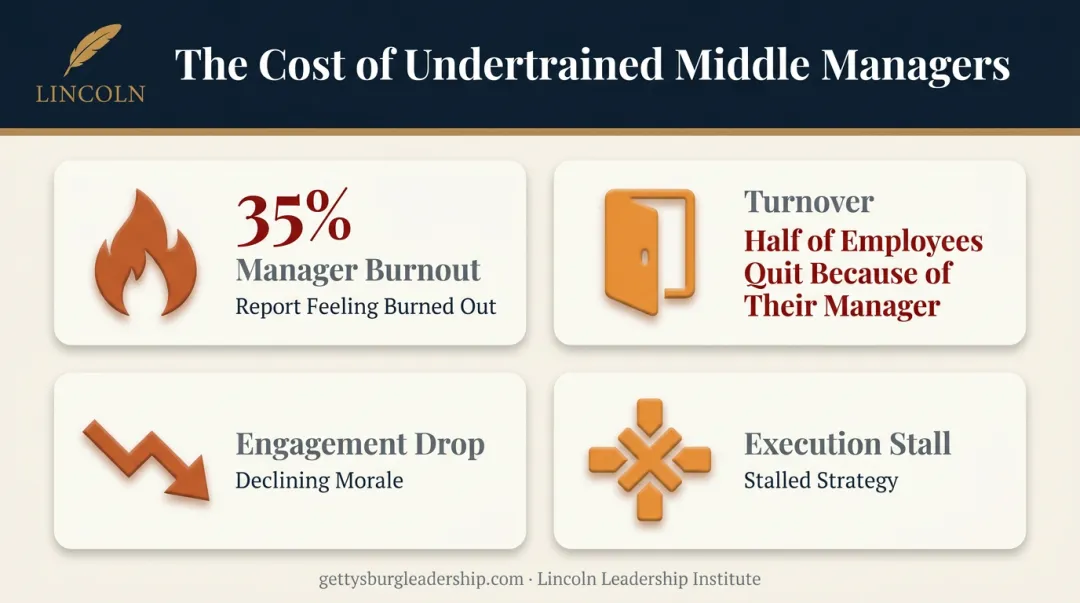 LINCOLN

The Cost of Undertrained Middle Managers

35%
Manager Burnout
Report Feeling Burned Out

Turnover
Half of Employees Quit Because of Their Manager

Engagement Drop
Declining Morale

Execution Stall
Stalled Strategy

gettysburgleadership.com · Lincoln Leadership Institute